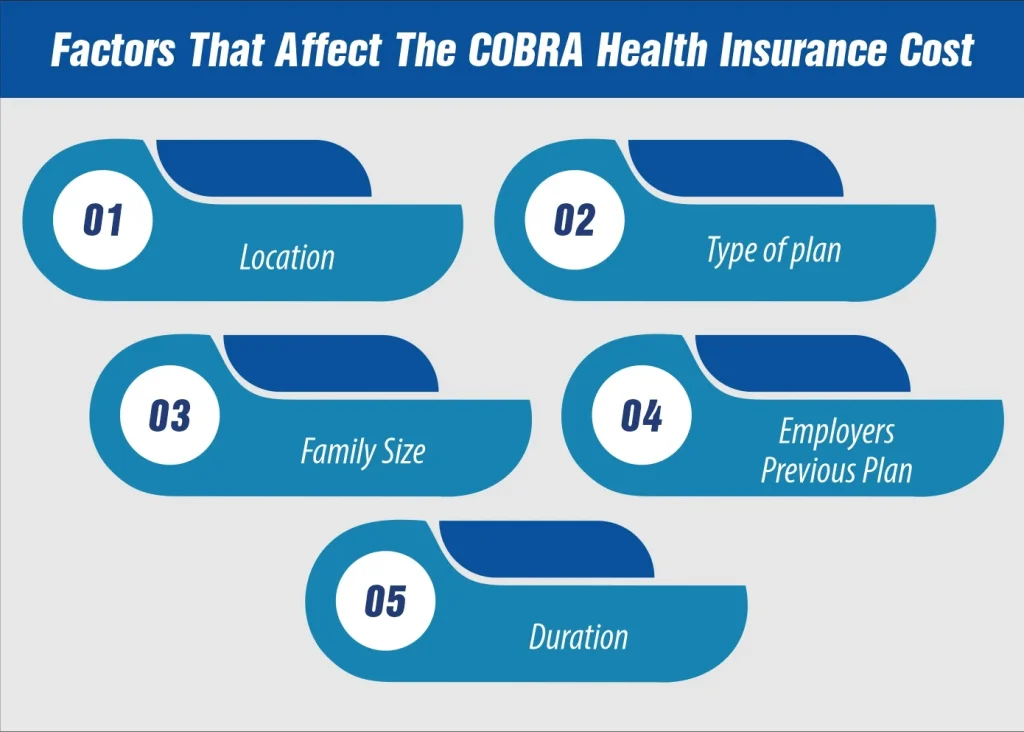 Factors That Affect The COBRA Health Insurance Cost

01
Location

02
Type of plan

03
Family Size

04
Employers Previous Plan

05
Duration